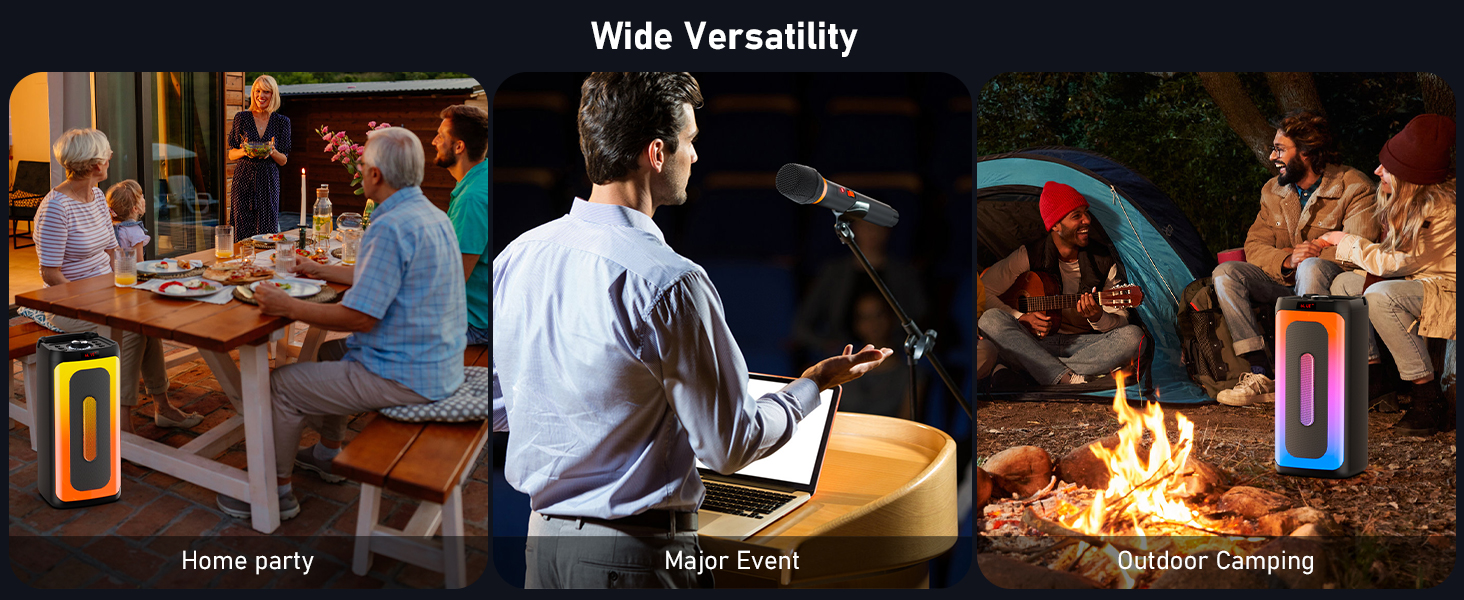 Wide Versatility

Home party

Major Event

Outdoor Camping